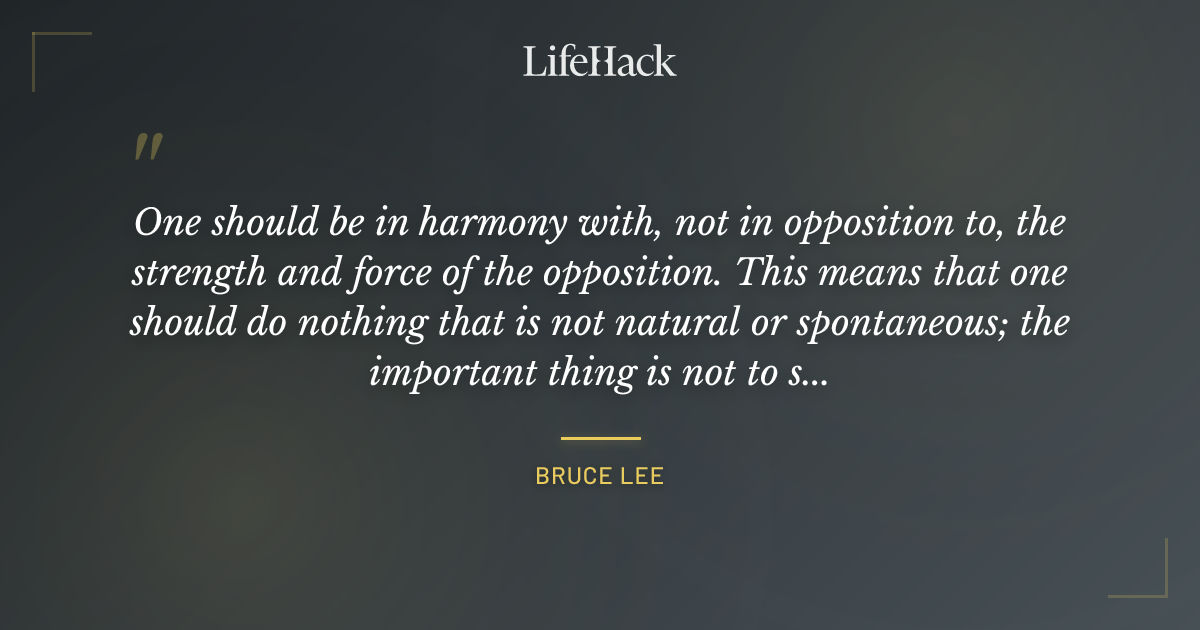 LifeHack

"

One should be in harmony with, not in opposition to, the strength and force of the opposition. This means that one should do nothing that is not natural or spontaneous; the important thing is not to s...

BRUCE LEE